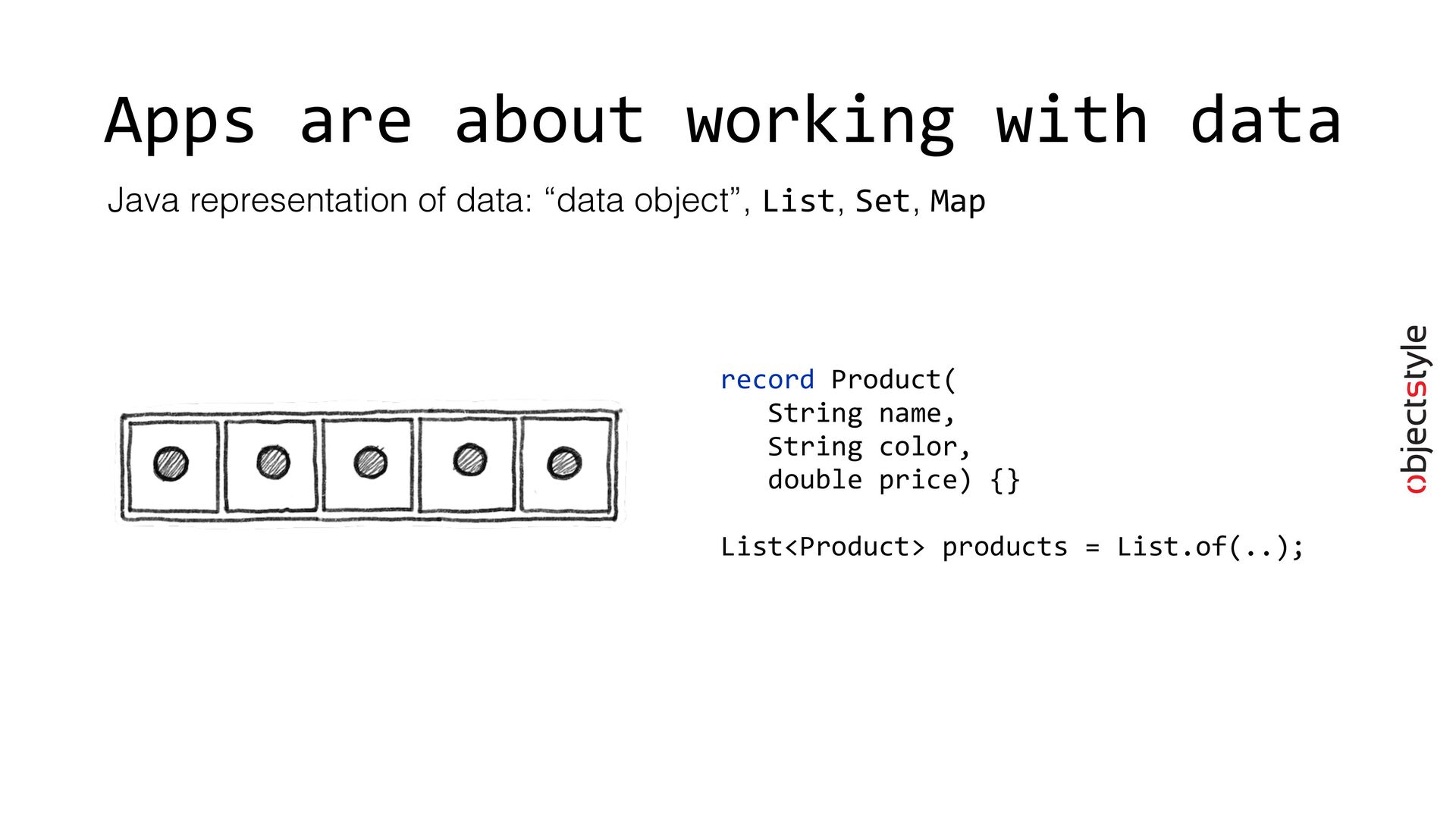 Apps are about working with data

Java representation of data: “data object”, List, Set, Map

record Product(
   String name,
   String color,
   double price) {}

List<Product> products = List.of(..);

objectstyle